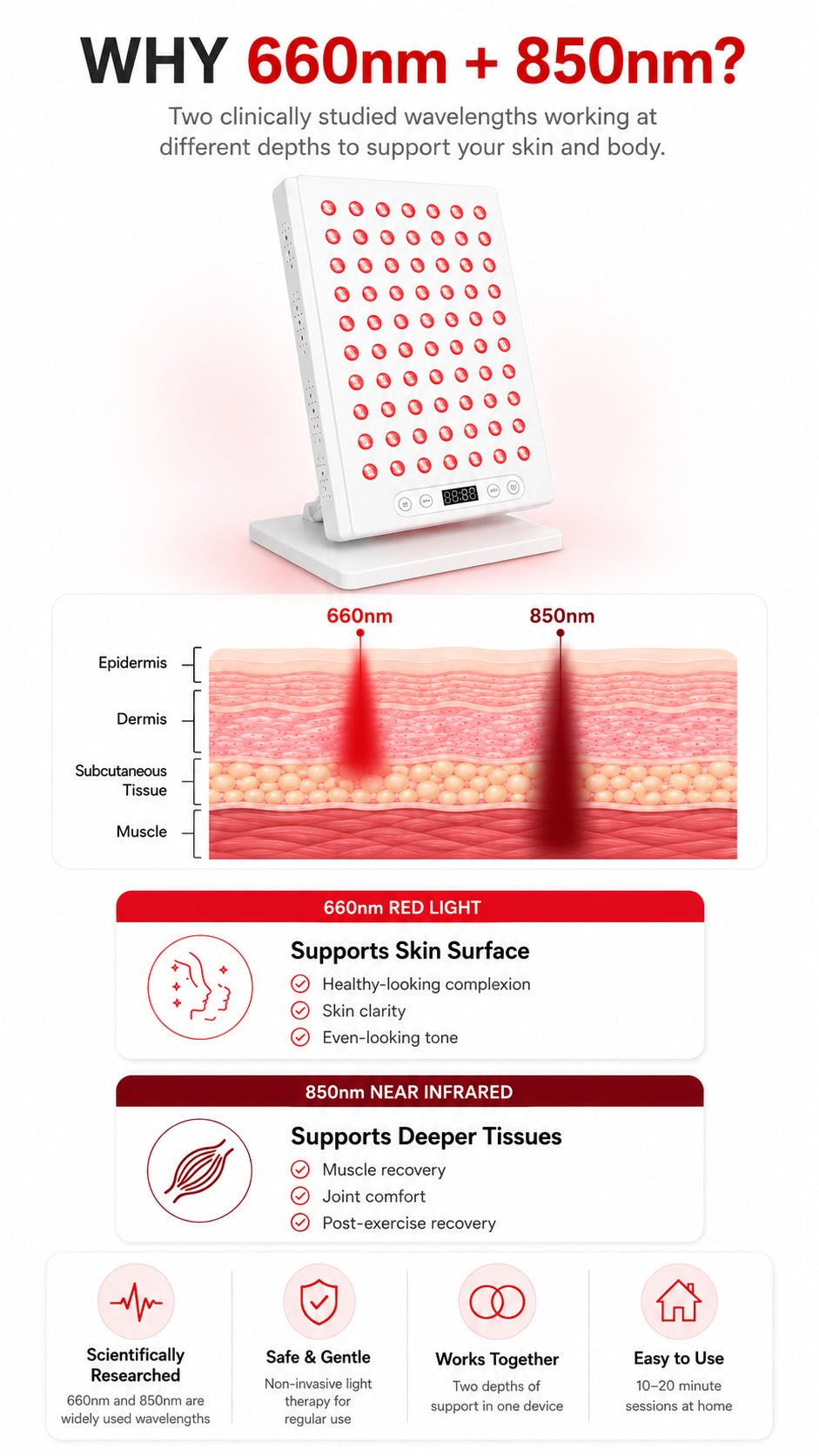 WHY 660nm + 850nm?

Two clinically studied wavelengths working at different depths to support your skin and body.

88:88

660nm

850nm

Epidermis

Dermis

Subcutaneous Tissue

Muscle

660nm RED LIGHT

Supports Skin Surface

Healthy-looking complexion

Skin clarity

Even-looking tone

850nm NEAR INFRARED

Supports Deeper Tissues

Muscle recovery

Joint comfort

Post-exercise recovery

Scientifically Researched

660nm and 850nm are widely used wavelengths

Safe & Gentle

Non-invasive light therapy for regular use

Works Together

Two depths of support in one device

Easy to Use

10–20 minute sessions at home